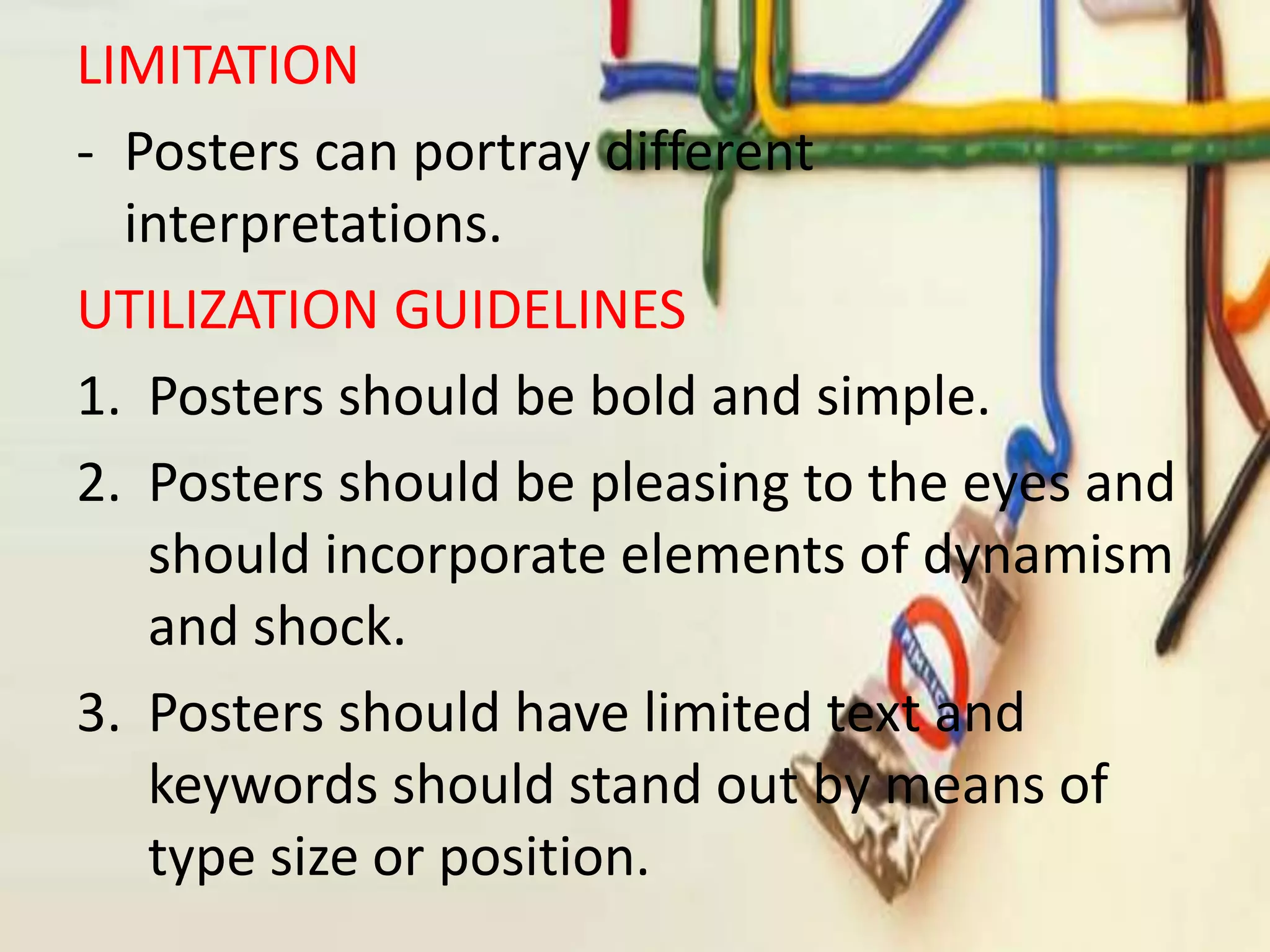 LIMITATION

- Posters can portray different interpretations.

UTILIZATION GUIDELINES

1. Posters should be bold and simple.

2. Posters should be pleasing to the eyes and should incorporate elements of dynamism and shock.

3. Posters should have limited text and keywords should stand out by means of type size or position.